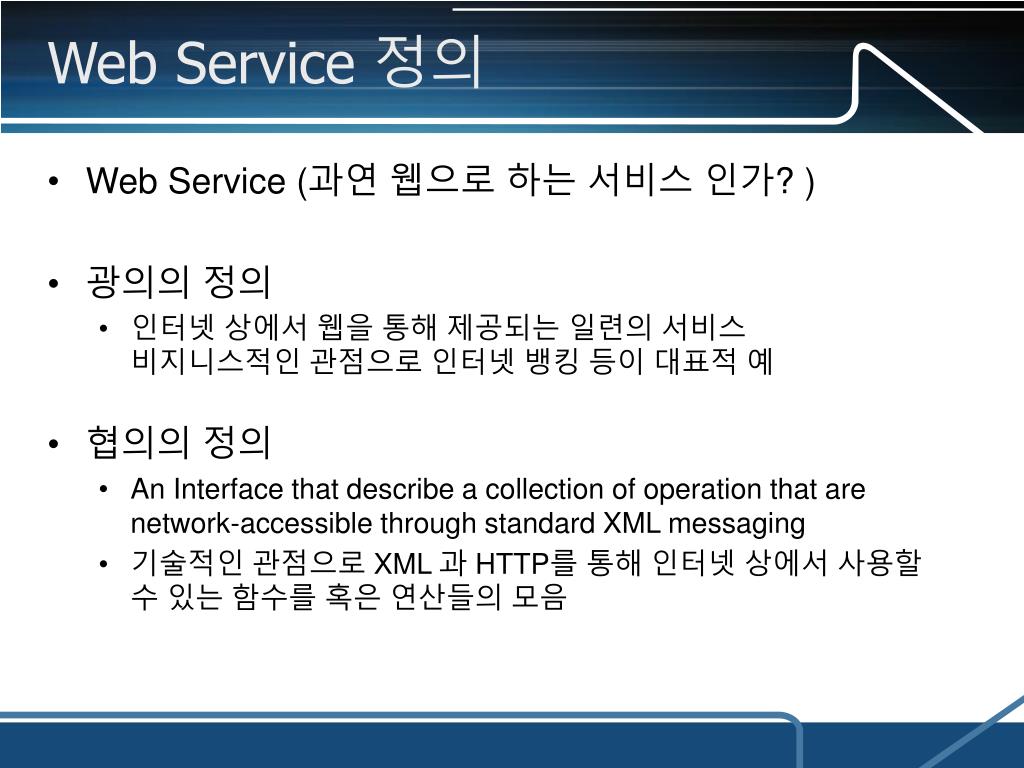 Web Service 정의

• Web Service (과연 웹으로 하는 서비스 인가? )

• 광의의 정의
  • 인터넷 상에서 웹을 통해 제공되는 일련의 서비스 비지니스적인 관점으로 인터넷 뱅킹 등이 대표적 예

• 협의의 정의
  • An Interface that describe a collection of operation that are network-accessible through standard XML messaging
  • 기술적인 관점으로 XML 과 HTTP를 통해 인터넷 상에서 사용할 수 있는 함수를 혹은 연산들의 모음